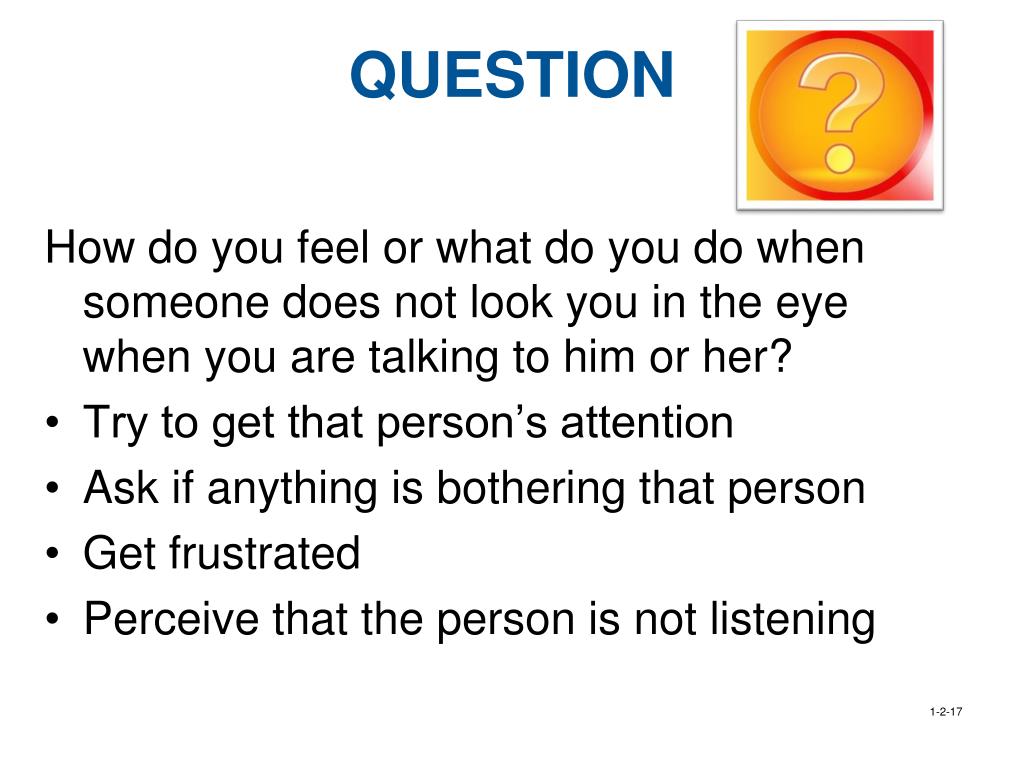 QUESTION

?

How do you feel or what do you do when someone does not look you in the eye when you are talking to him or her?

• Try to get that person's attention
• Ask if anything is bothering that person
• Get frustrated
• Perceive that the person is not listening

1-2-17